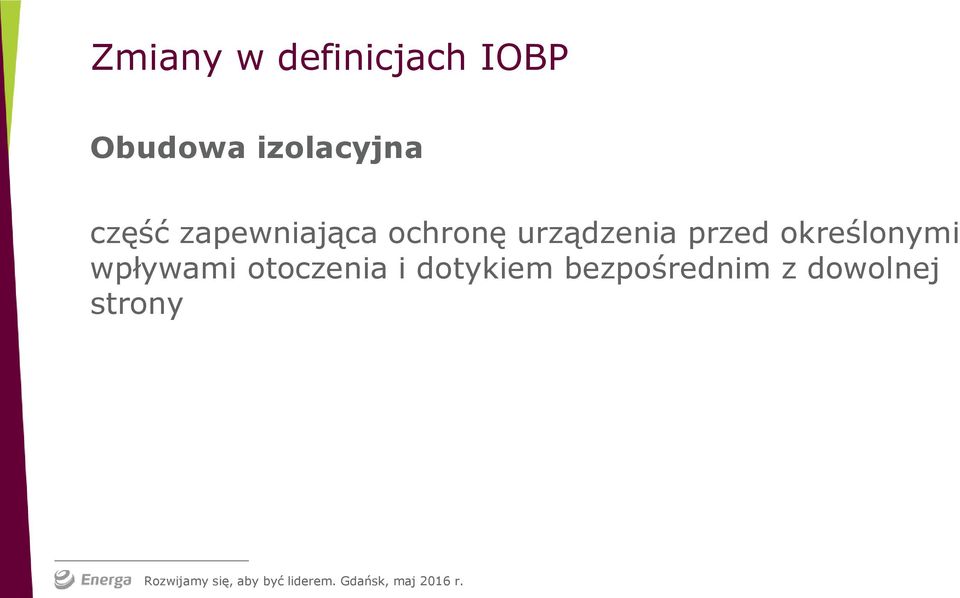 Zmiany w definicjach IOBP

Obudowa izolacyjna

część zapewniająca ochronę urządzenia przed określonymi wpływami otoczenia i dotykiem bezpośrednim z dowolnej strony

Energa Rozwijamy się, aby być liderem. Gdańsk, maj 2016 r.